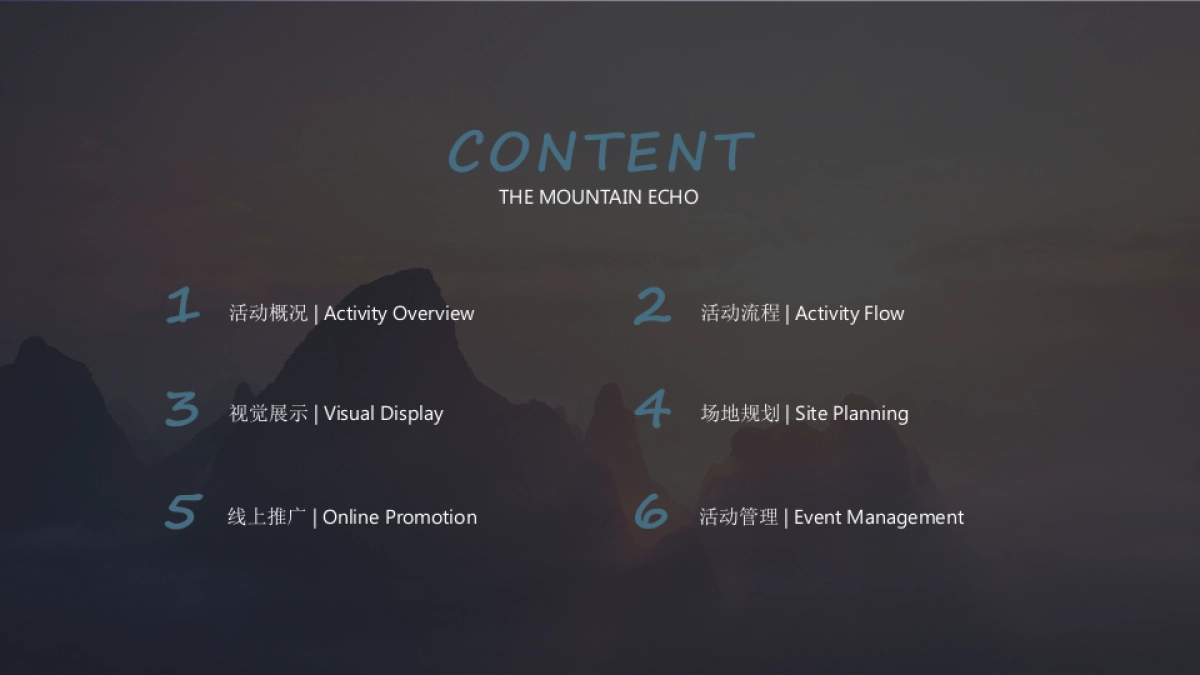 CONTENT
THE MOUNTAIN ECHO

1 活动概况 | Activity Overview

2 活动流程 | Activity Flow

3 视觉展示 | Visual Display

4 场地规划 | Site Planning

5 线上推广 | Online Promotion

6 活动管理 | Event Management